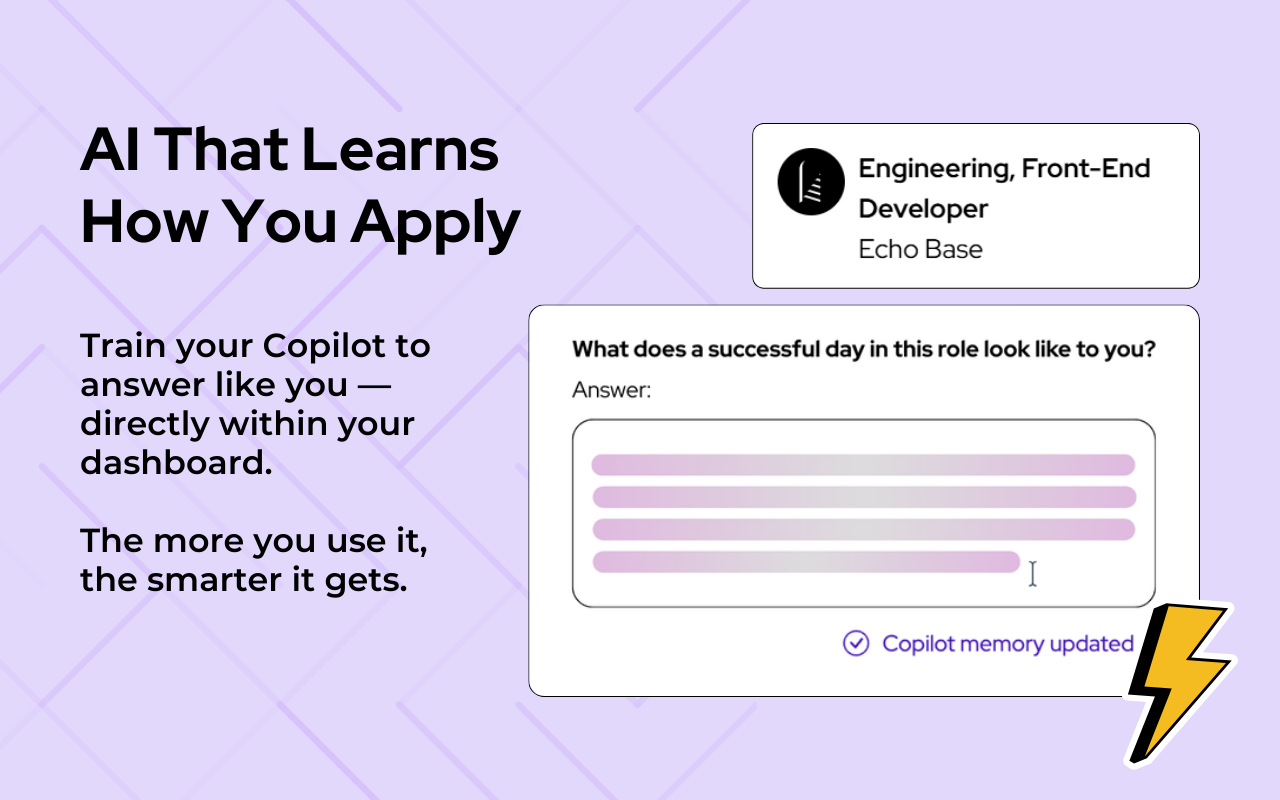 AI That Learns How You Apply

Train your Copilot to answer like you — directly within your dashboard.

The more you use it, the smarter it gets.

Engineering, Front-End Developer
Echo Base

What does a successful day in this role look like to you?
Answer:

Copilot memory updated